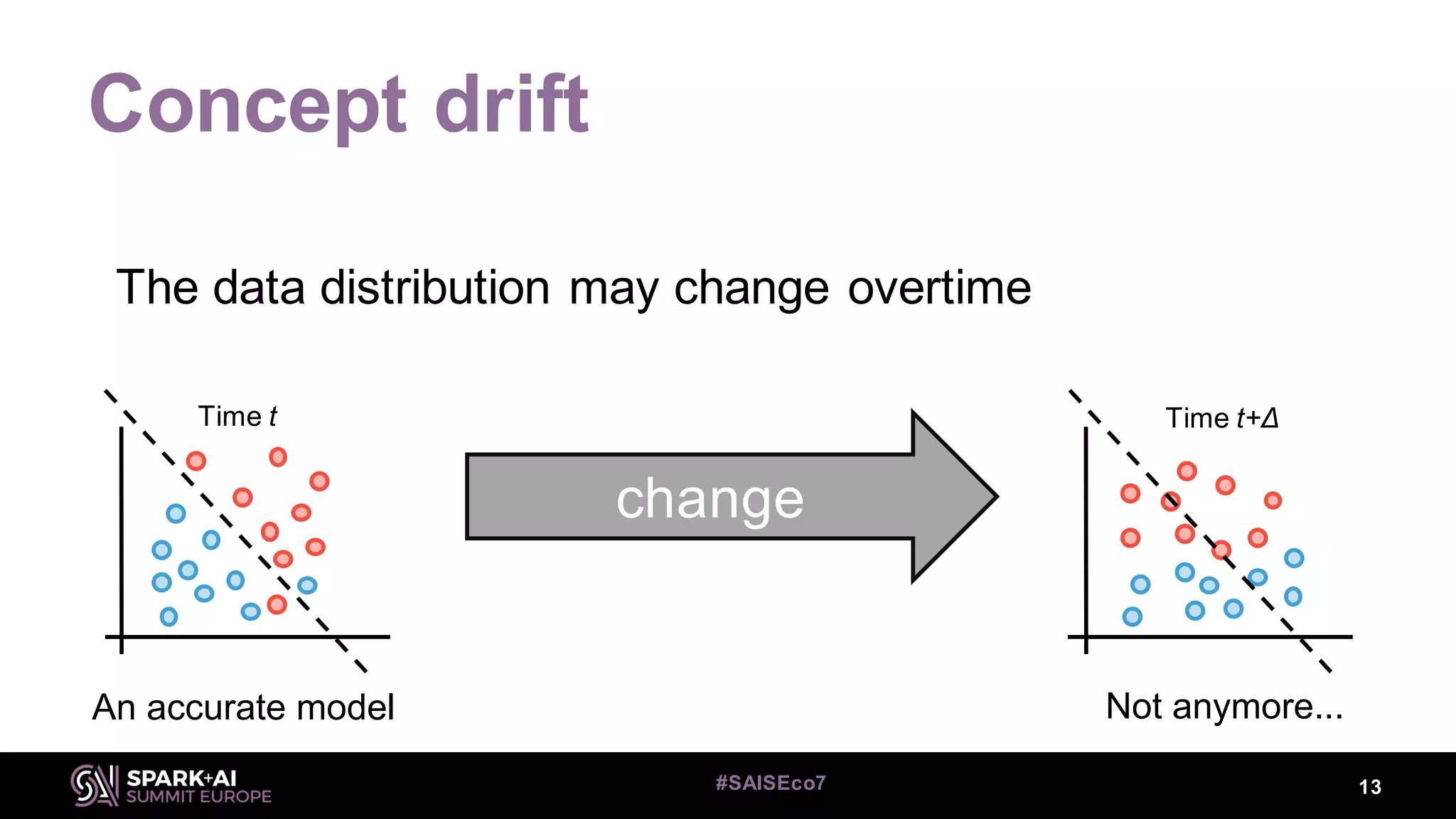 Concept drift

The data distribution may change overtime

Time $t$

change

Time $t+\Delta$

An accurate model

Not anymore...

SPARK+AI SUMMIT EUROPE

#SAISEco7

13